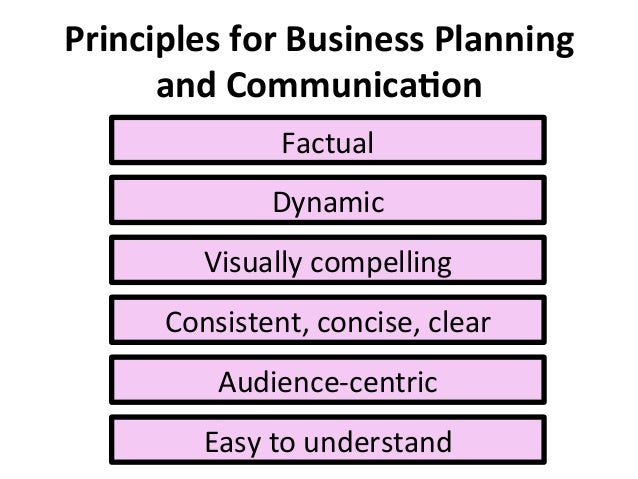 Principles for Business Planning and Communication

Factual

Dynamic

Visually compelling

Consistent, concise, clear

Audience-centric

Easy to understand